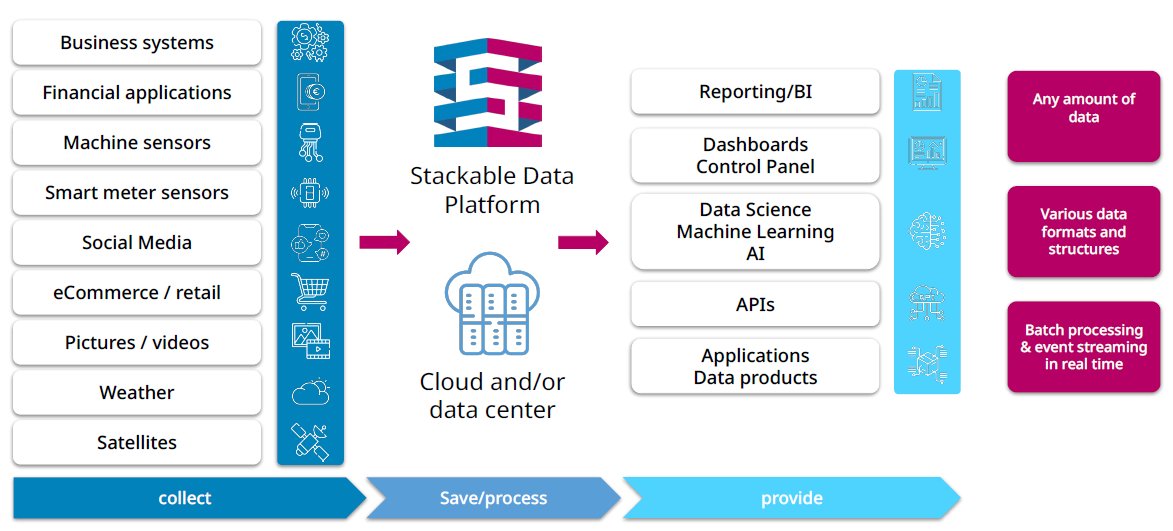 Business systems

Financial applications

Machine sensors

Smart meter sensors

Social Media

eCommerce / retail

Pictures / videos

Weather

Satellites

Stackable Data Platform

Cloud and/or data center

Reporting/BI

Dashboards Control Panel

Data Science Machine Learning AI

APIs

Applications Data products

Any amount of data

Various data formats and structures

Batch processing & event streaming in real time

collect

Save/process

provide